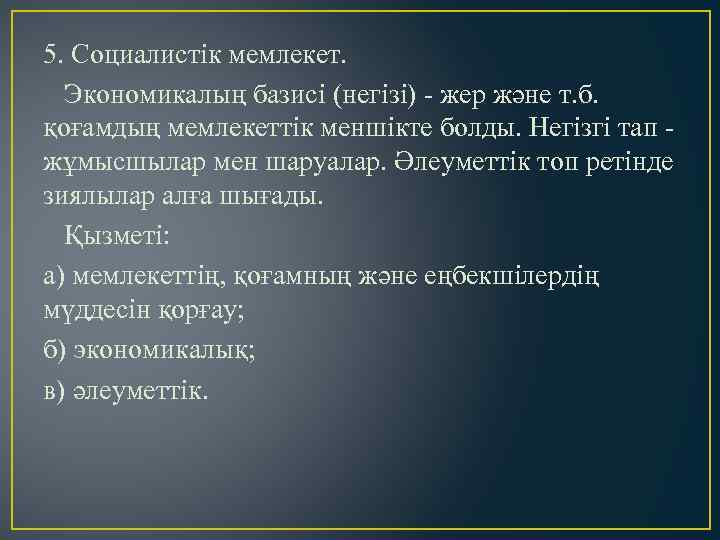 5. Социалистік мемлекет.

Экономикалың базисі (негізі) - жер және т.б. қоғамдың мемлекеттік меншікте болды. Негізгі тап - жұмысшылар мен шаруалар. Әлеуметтік топ ретінде зиялылар алға шығады.

Қызметі:

а) мемлекеттің, қоғамның және еңбекшілердің мүддесін қорғау;

б) экономикалық;

в) әлеуметтік.